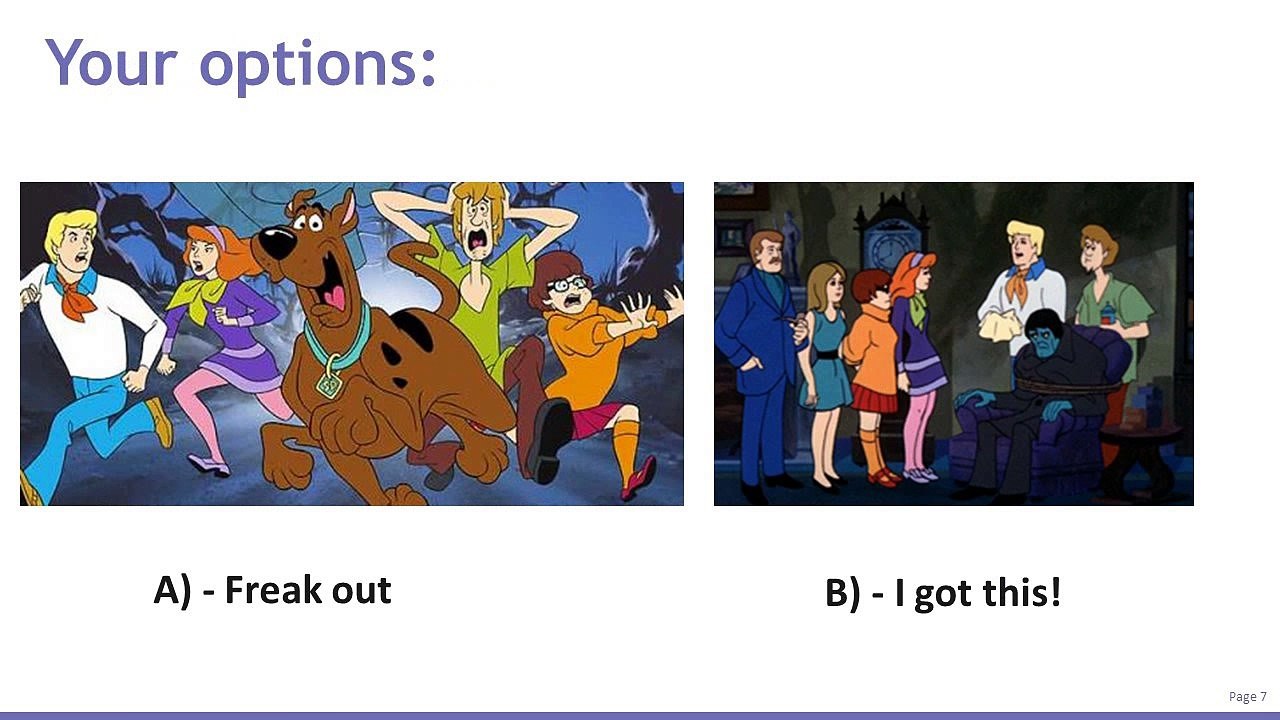 Your options:

A) - Freak out

B) - I got this!

Page 7